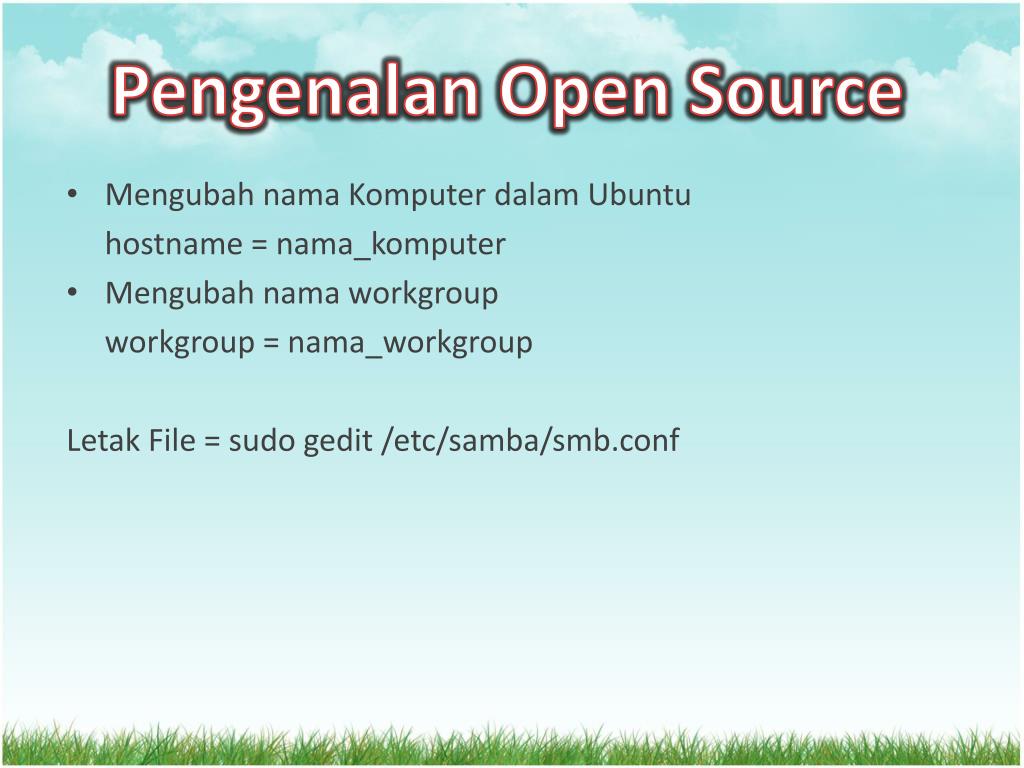 Pengenalan Open Source

• Mengubah nama Komputer dalam Ubuntu
hostname = nama_komputer
• Mengubah nama workgroup
workgroup = nama_workgroup

Letak File = sudo gedit /etc/samba/smb.conf